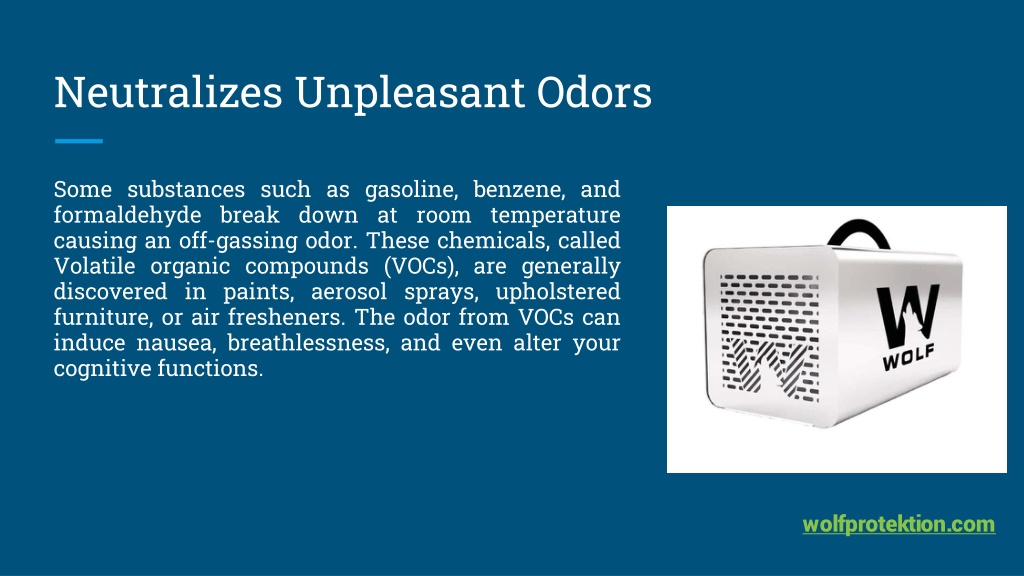 Neutralizes Unpleasant Odors

Some substances such as gasoline, benzene, and formaldehyde break down at room temperature causing an off-gassing odor. These chemicals, called Volatile organic compounds (VOCs), are generally discovered in paints, aerosol sprays, upholstered furniture, or air fresheners. The odor from VOCs can induce nausea, breathlessness, and even alter your cognitive functions.

WOLF

wolfprotektion.com